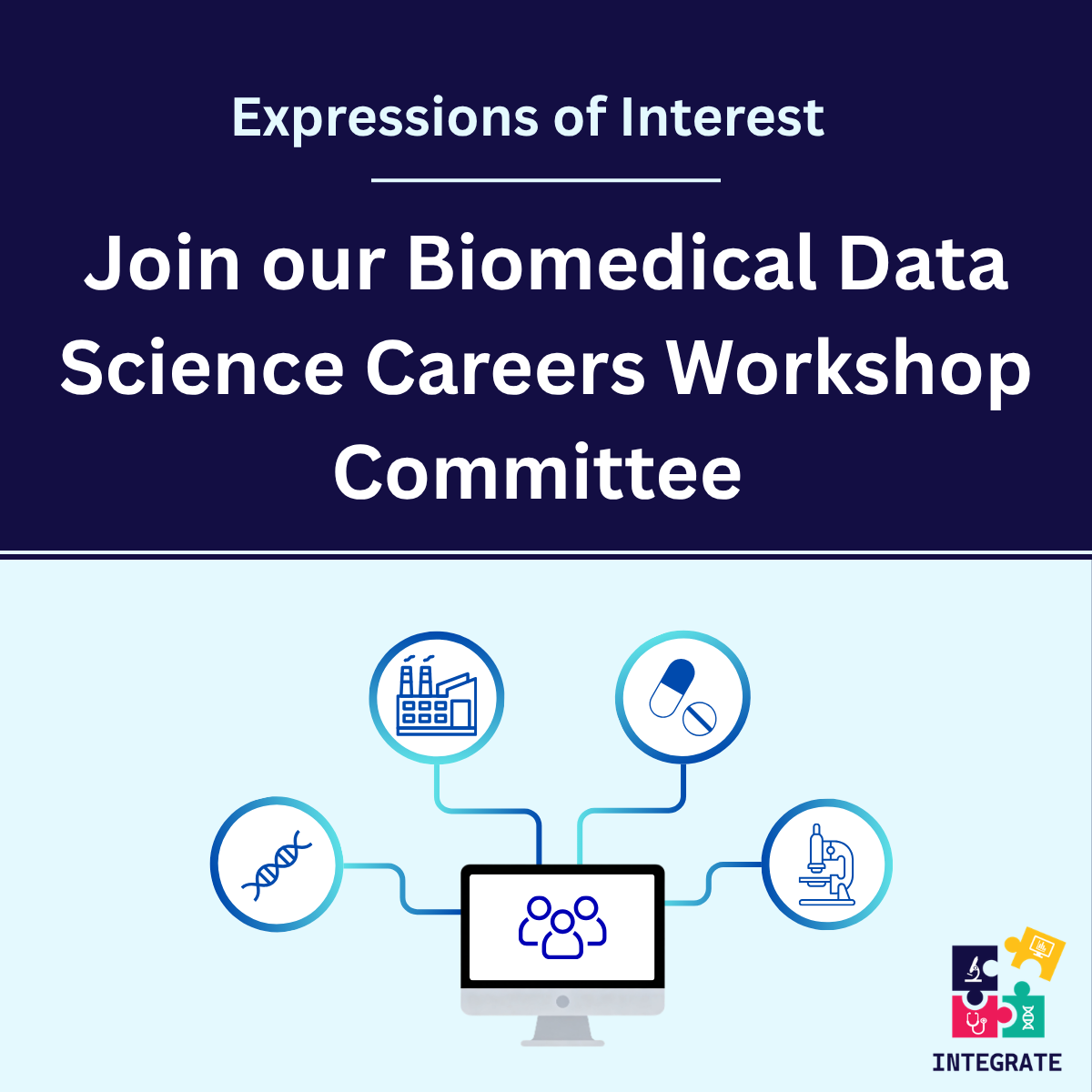 Expressions of Interest

Join our Biomedical Data Science Careers Workshop Committee

INTEGRATE